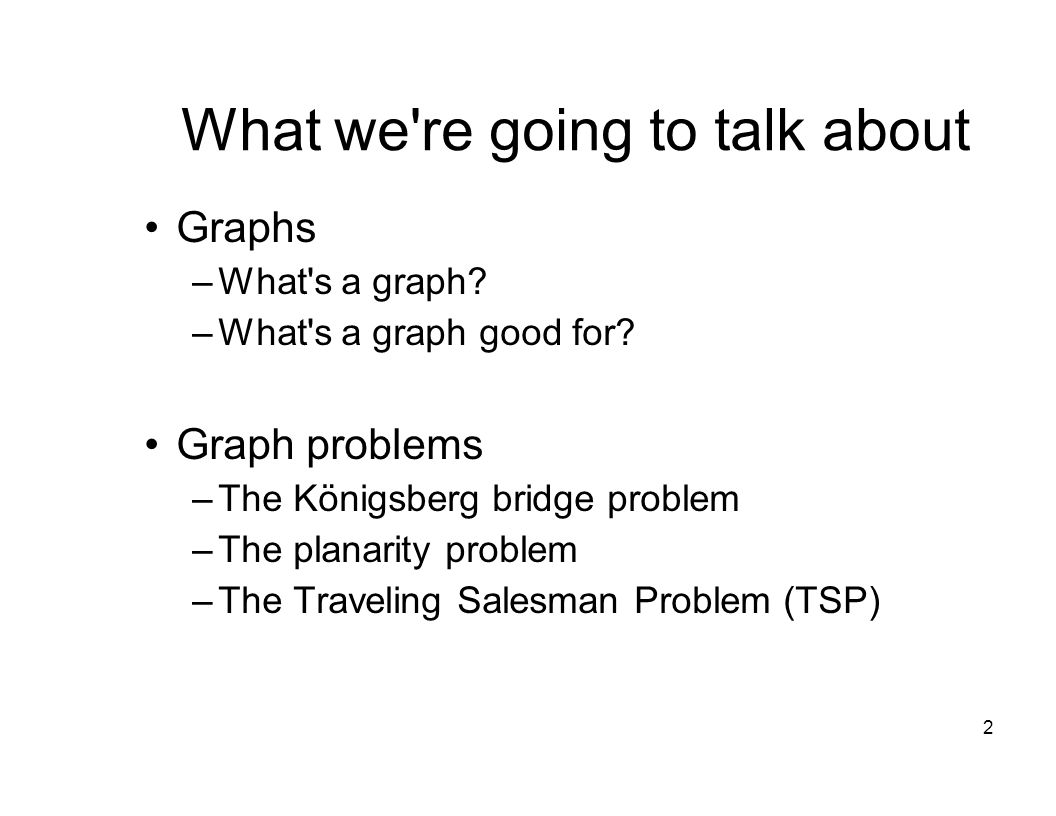 What we're going to talk about

• Graphs
– What's a graph?
– What's a graph good for?

• Graph problems
– The Königsberg bridge problem
– The planarity problem
– The Traveling Salesman Problem (TSP)

2